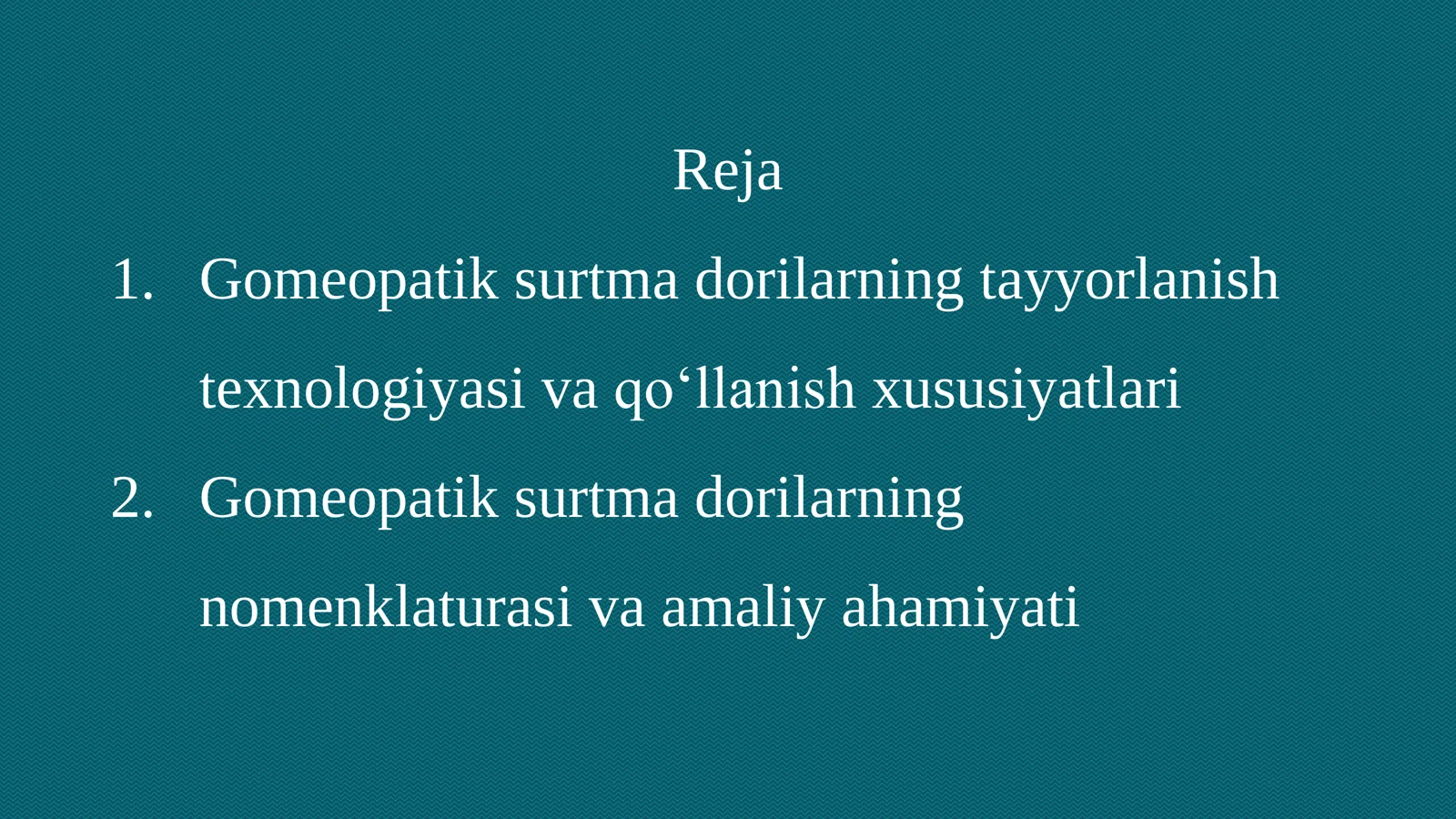 Reja

1. Gomeopatik surtma dorilarning tayyorlanish texnologiyasi va qo‘llanish xususiyatlari

2. Gomeopatik surtma dorilarning nomenklaturasi va amaliy ahamiyati